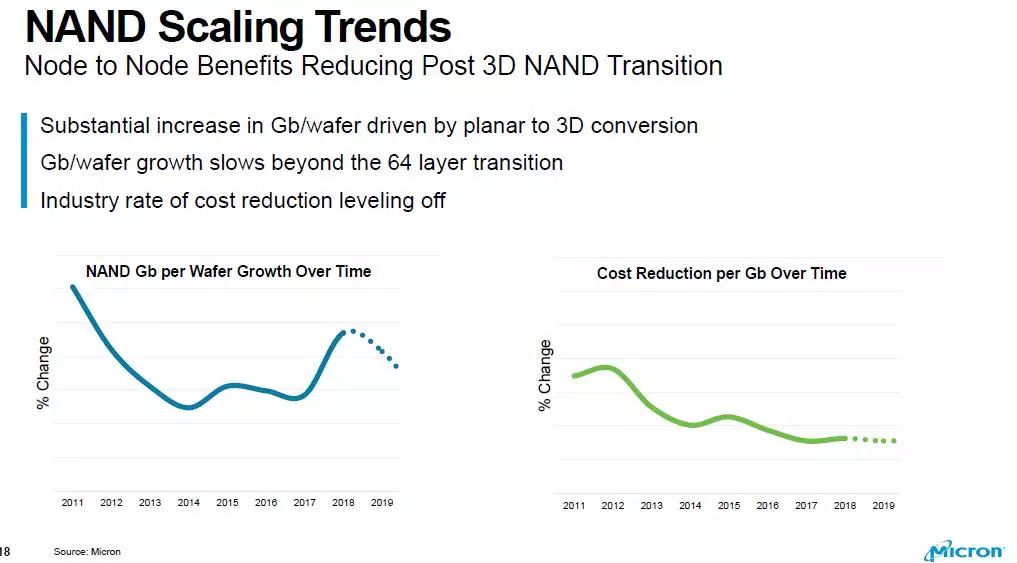 NAND Scaling Trends
Node to Node Benefits Reducing Post 3D NAND Transition

Substantial increase in Gb/wafer driven by planar to 3D conversion
Gb/wafer growth slows beyond the 64 layer transition
Industry rate of cost reduction leveling off

NAND Gb per Wafer Growth Over Time

% Change

2011 2012 2013 2014 2015 2016 2017 2018 2019

Cost Reduction per Gb Over Time

% Change

2011 2012 2013 2014 2015 2016 2017 2018 2019

18

Source: Micron

Micron